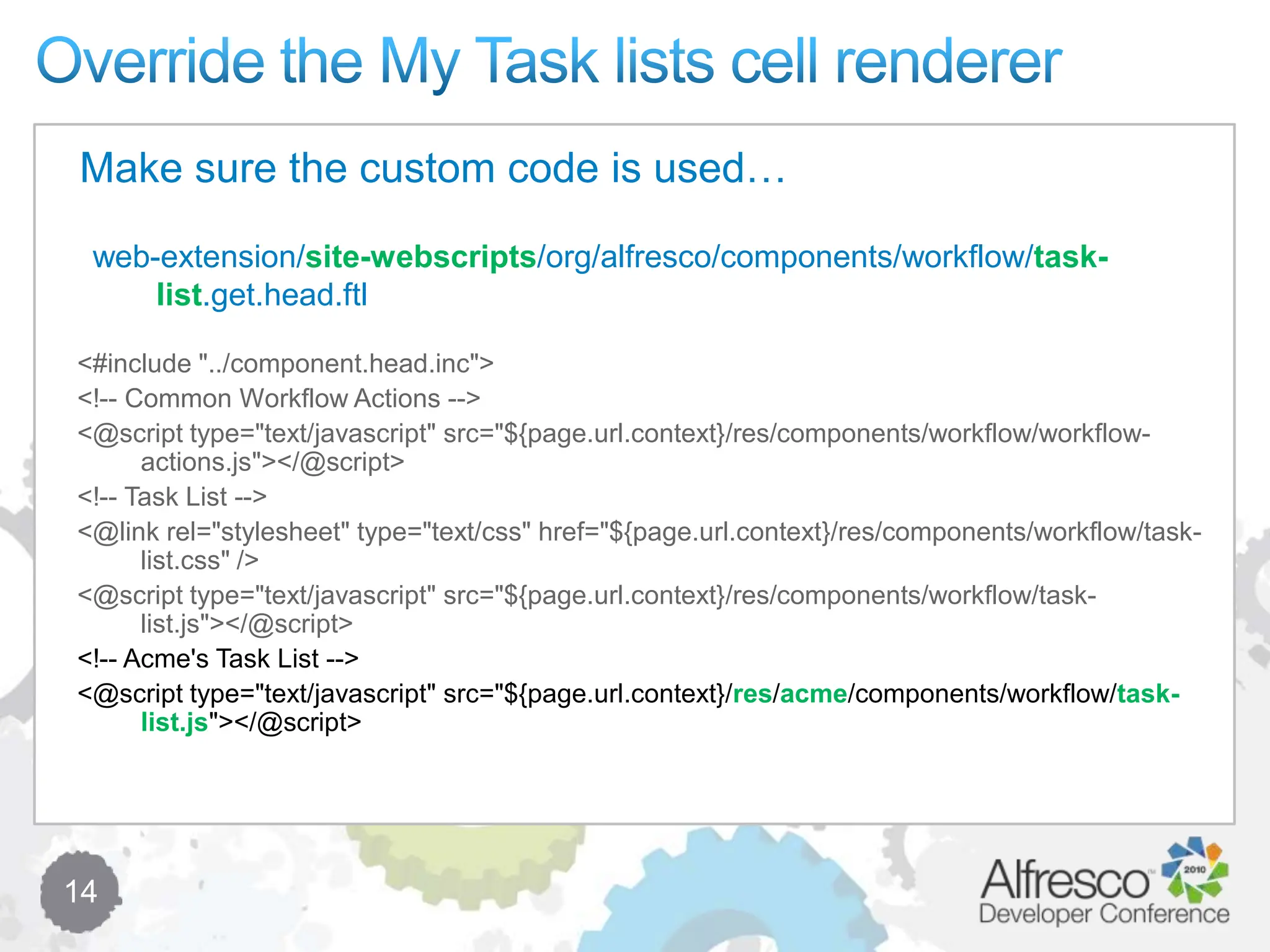 Override the My Task lists cell renderer

Make sure the custom code is used…

web-extension/site-webscripts/org/alfresco/components/workflow/task-list.get.head.ftl

<#include "../component.head.inc">
<!-- Common Workflow Actions -->
<@script type="text/javascript" src="${page.url.context}/res/components/workflow/workflow-actions.js"></@script>
<!-- Task List -->
<@link rel="stylesheet" type="text/css" href="${page.url.context}/res/components/workflow/task-list.css" />
<@script type="text/javascript" src="${page.url.context}/res/components/workflow/task-list.js"></@script>
<!-- Acme's Task List -->
<@script type="text/javascript" src="${page.url.context}/res/acme/components/workflow/task-list.js"></@script>

14

Alfresco 2010
Developer Conference